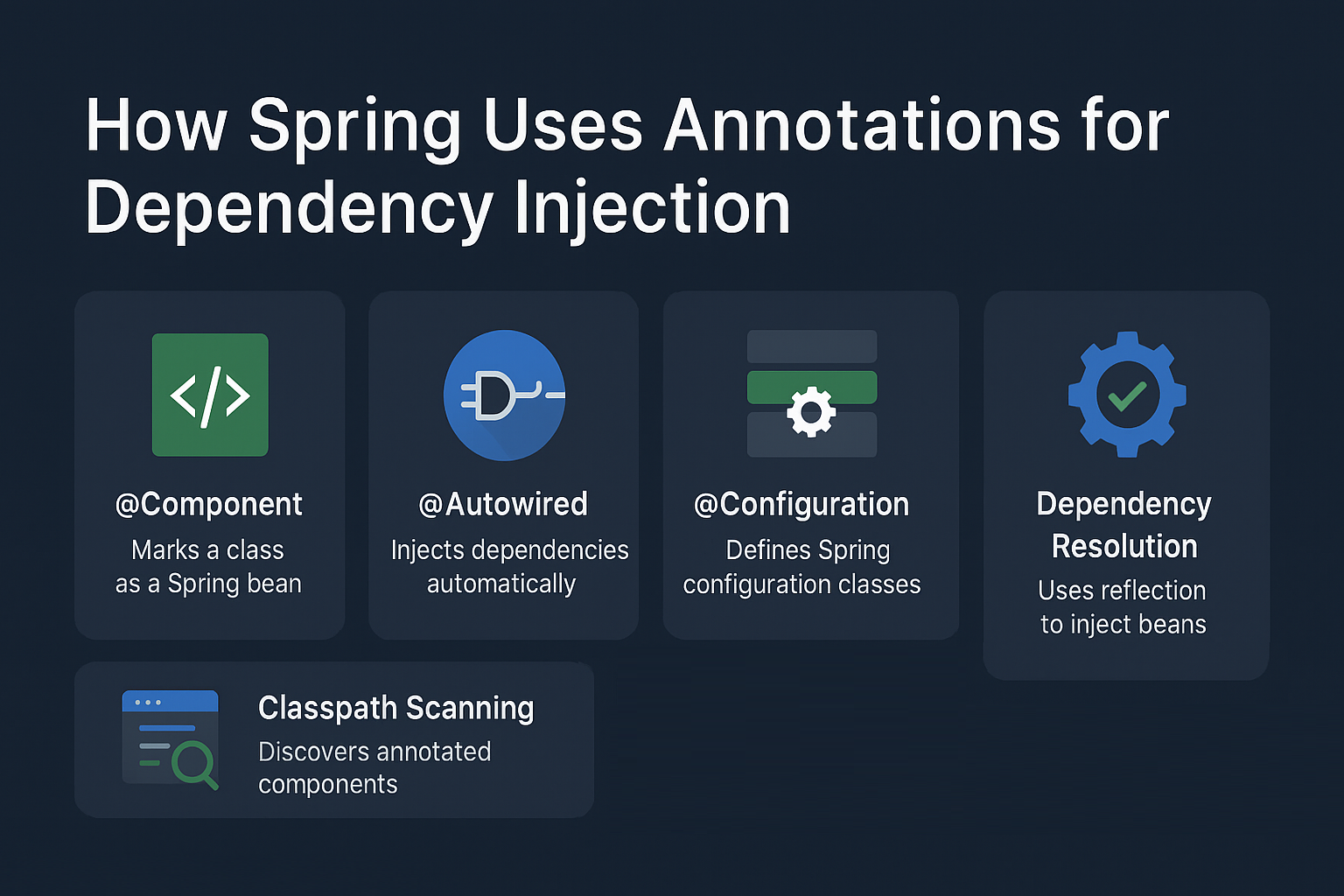 How Spring Uses Annotations for Dependency Injection

</>

@Component
Marks a class as a Spring bean

@Autowired
Injects dependencies automatically

@Configuration
Defines Spring configuration classes

Dependency Resolution
Uses reflection to inject beans

Classpath Scanning
Discovers annotated components